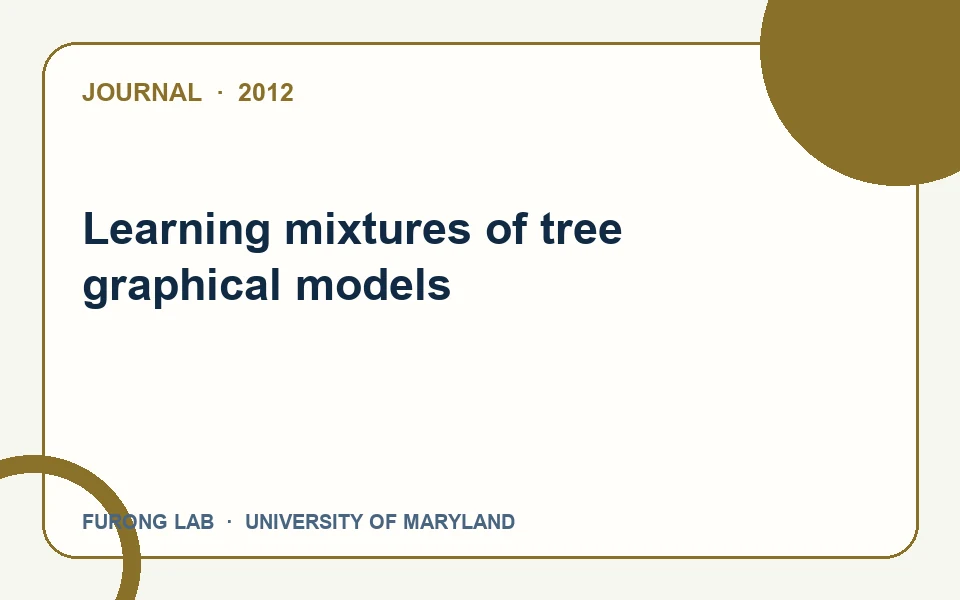 JOURNAL · 2012

Learning mixtures of tree graphical models

FURONG LAB · UNIVERSITY OF MARYLAND